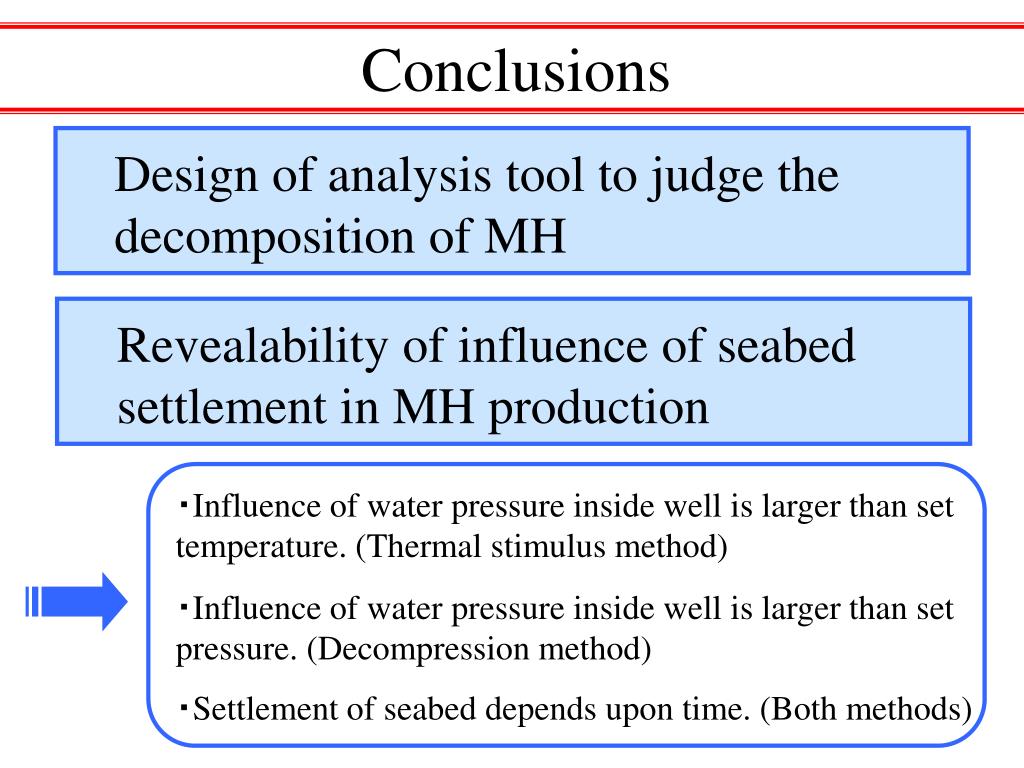 Conclusions

Design of analysis tool to judge the decomposition of MH

Revealability of influence of seabed settlement in MH production

・Influence of water pressure inside well is larger than set temperature. (Thermal stimulus method)

・Influence of water pressure inside well is larger than set pressure. (Decompression method)

・Settlement of seabed depends upon time. (Both methods)